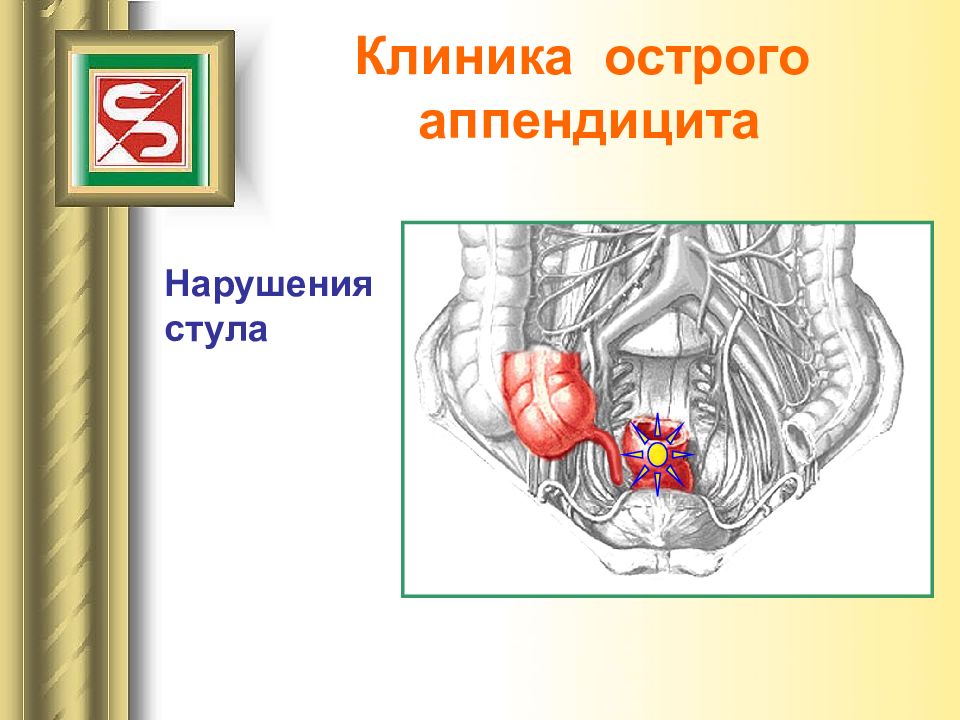 Клиника острого аппендицита

Нарушения стула